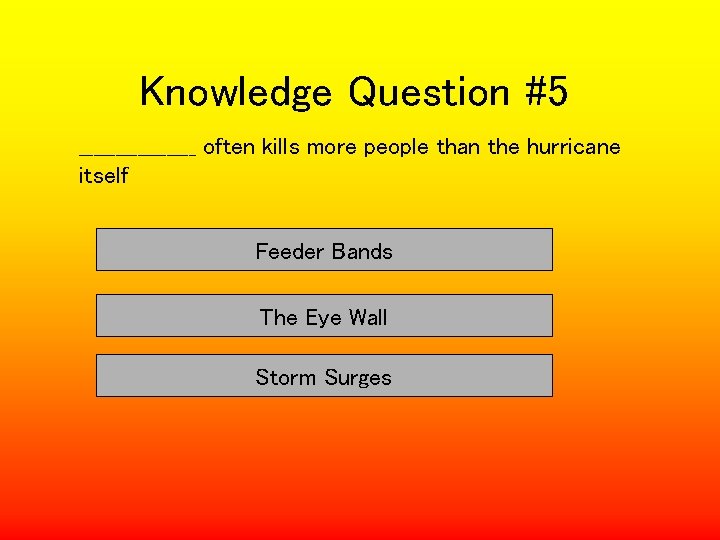 Knowledge Question #5

__________ often kills more people than the hurricane itself

Feeder Bands

The Eye Wall

Storm Surges